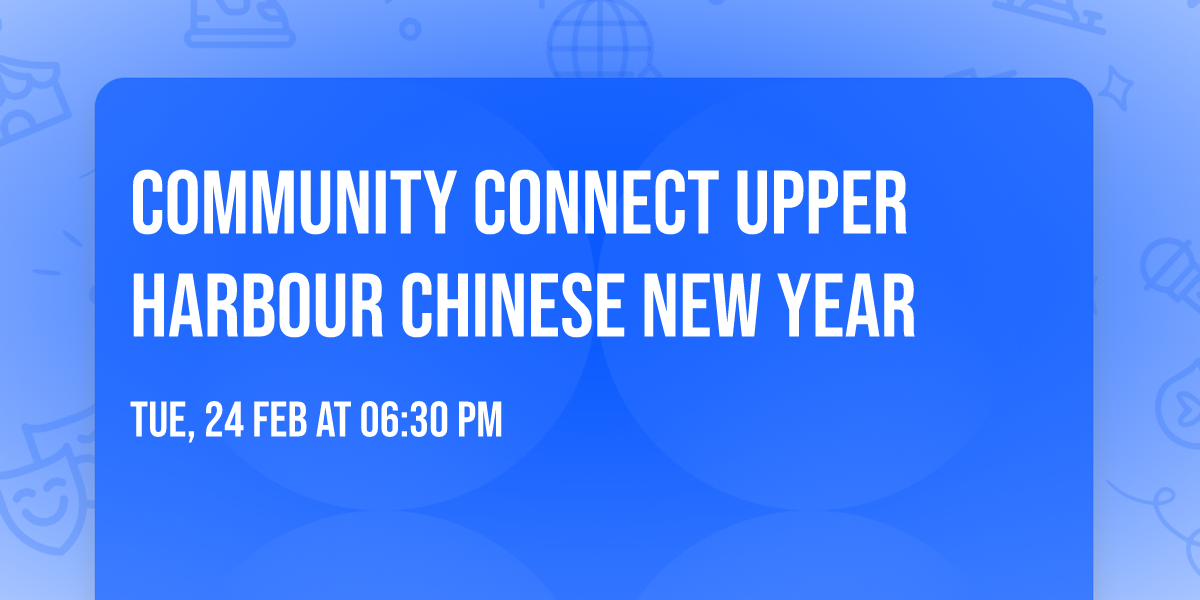 COMMUNITY CONNECT UPPER HARBOUR CHINESE NEW YEAR

TUE, 24 FEB AT 06:30 PM